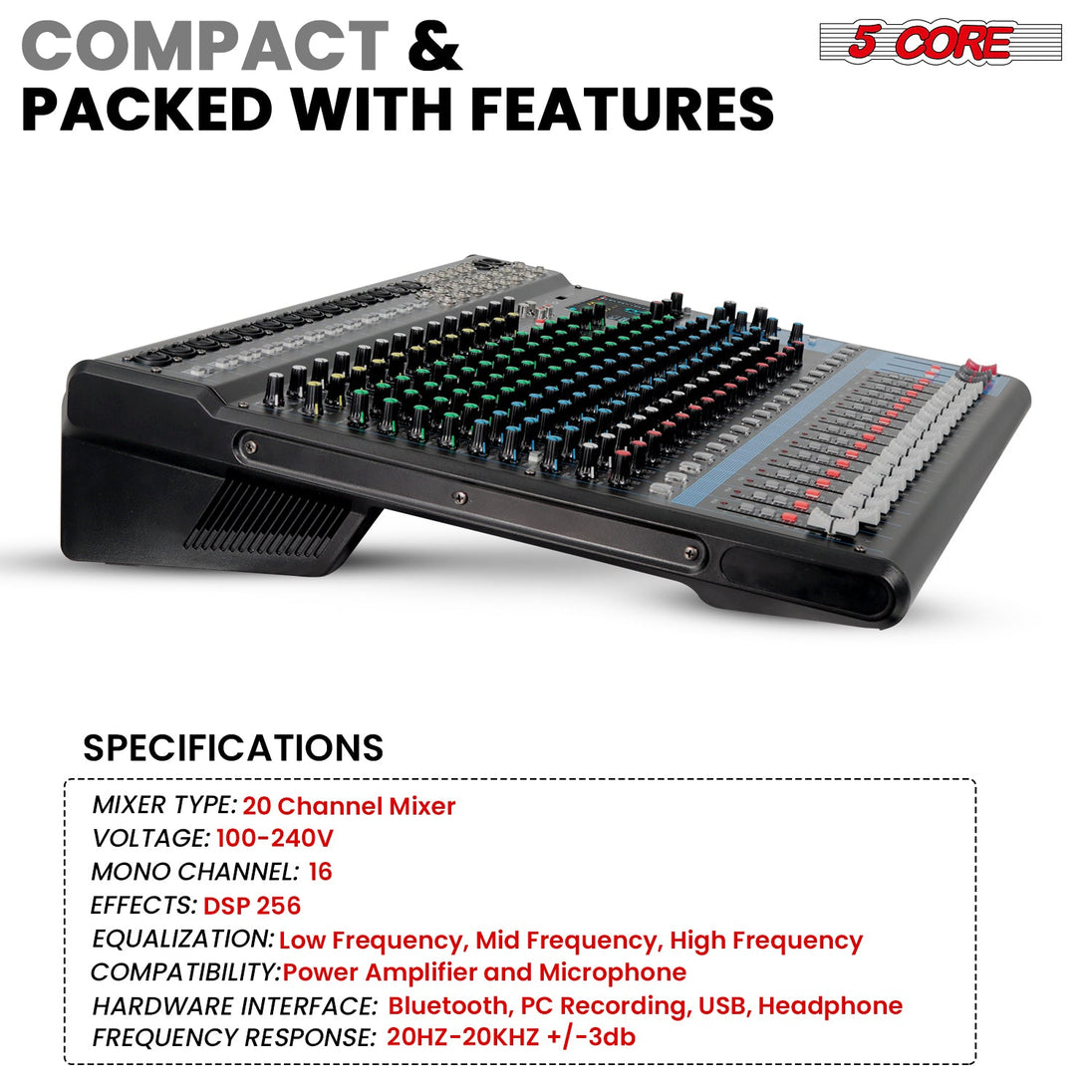 COMPACT &
PACKED WITH FEATURES

5 CORE

SPECIFICATIONS

MIXER TYPE: 20 Channel Mixer
VOLTAGE: 100-240V
MONO CHANNEL: 16
EFFECTS: DSP 256
EQUALIZATION: Low Frequency, Mid Frequency, High Frequency
COMPATIBILITY: Power Amplifier and Microphone
HARDWARE INTERFACE: Bluetooth, PC Recording, USB, Headphone
FREQUENCY RESPONSE: 20HZ-20KHZ +/-3db